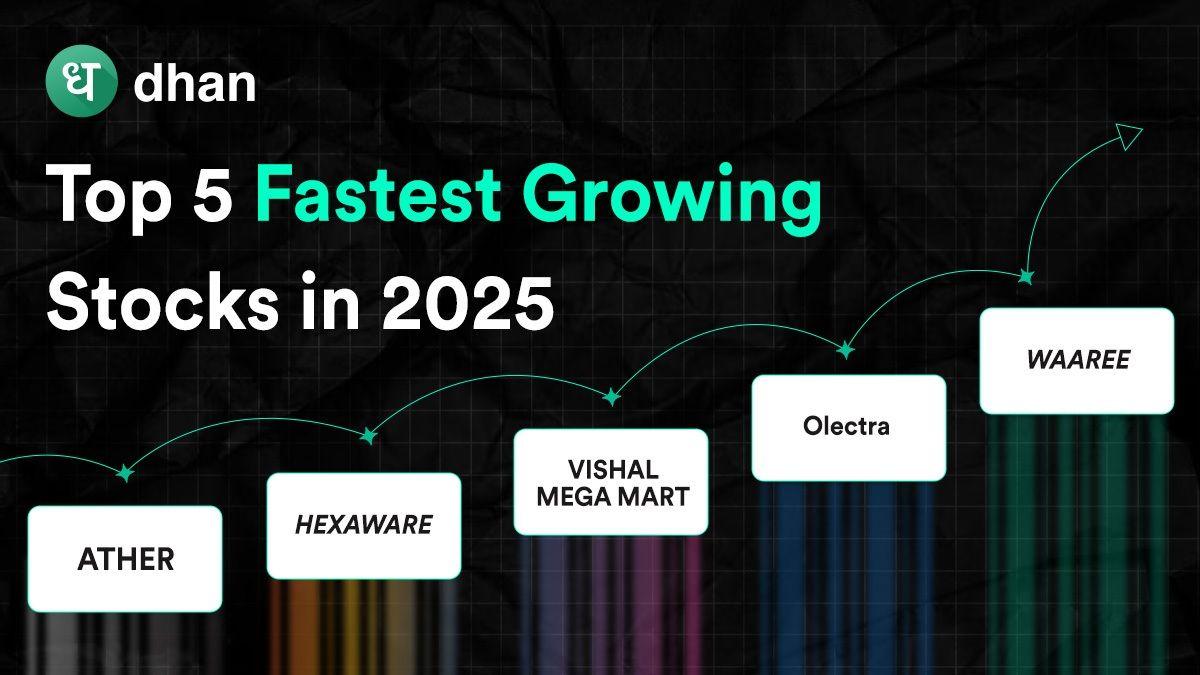 ध dhan

Top 5 Fastest Growing Stocks in 2025

ATHER

HEXAWARE

VISHAL MEGA MART

Olectra

WAAREE